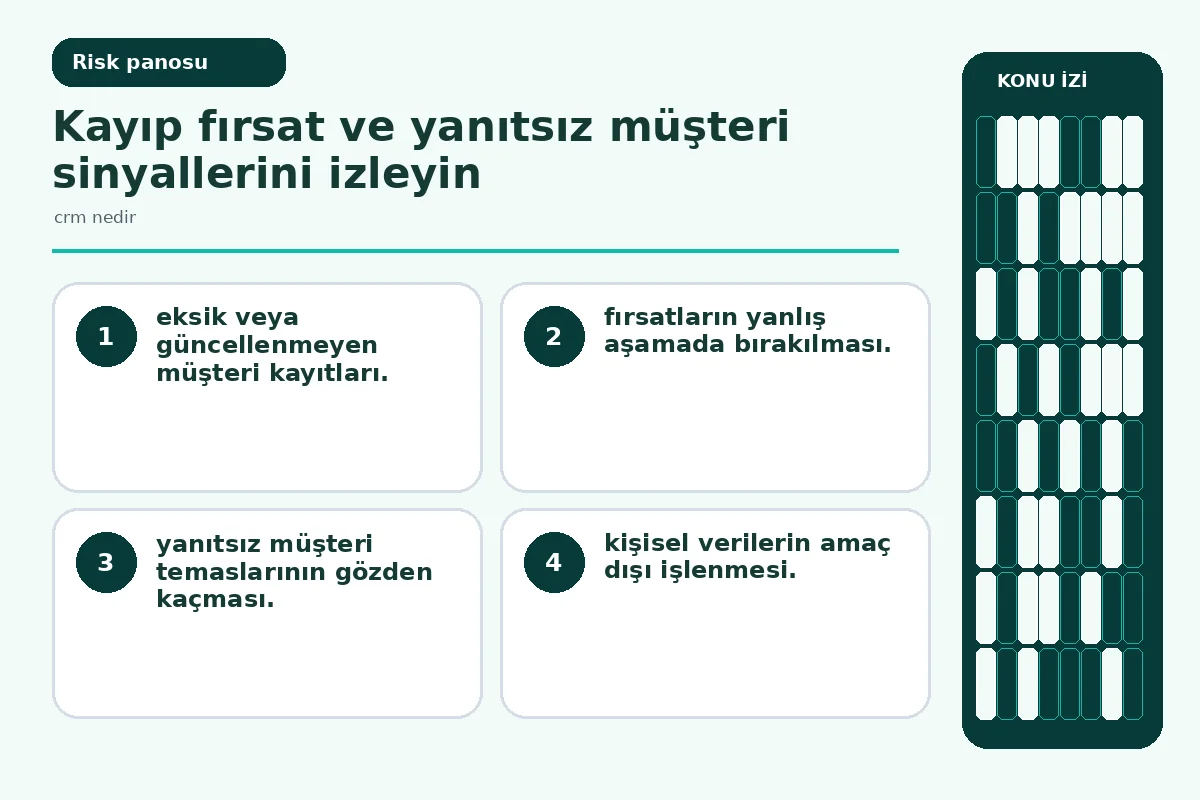 Risk panosu

Kayıp fırsat ve yanıtsız müşteri sinyallerini izleyin

crm nedir

1
eksik veya güncellenmeyen müşteri kayıtları.

2
fırsatların yanlış aşamada bırakılması.

3
yanıtsız müşteri temaslarının gözden kaçması.

4
kişisel verilerin amaç dışı işlenmesi.

KONU İZİ